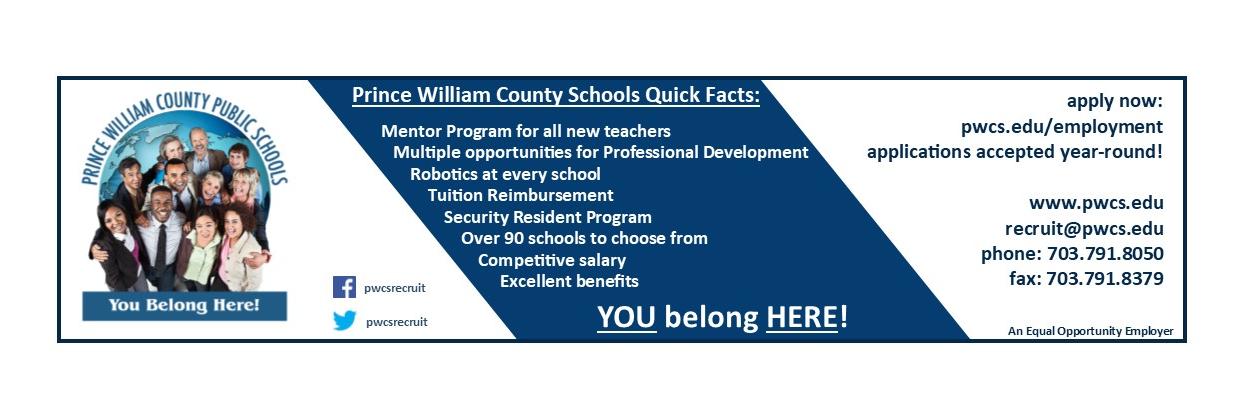 PRINCE WILLIAM COUNTY PUBLIC SCHOOLS

You Belong Here!

pwcsrecruit

pwcsrecruit

Prince William County Schools Quick Facts:

Mentor Program for all new teachers
Multiple opportunities for Professional Development
Robotics at every school
Tuition Reimbursement
Security Resident Program
Over 90 schools to choose from
Competitive salary
Excellent benefits

YOU belong HERE!

apply now:
pwcs.edu/employment
applications accepted year-round!

www.pwcs.edu
recruit@pwcs.edu
phone: 703.791.8050
fax: 703.791.8379

An Equal Opportunity Employer